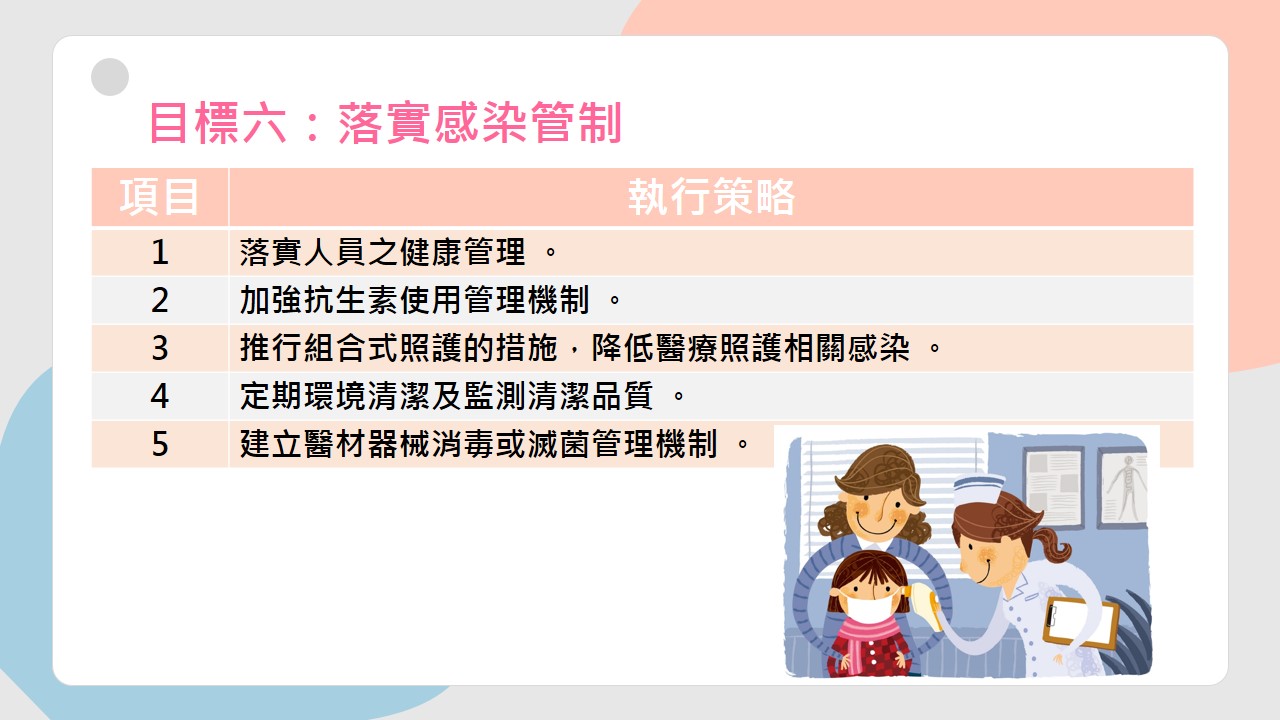 目標六：落實感染管制

| 項目 | 執行策略 |
|---|---|
| 1 | 落實人員之健康管理 。 |
| 2 | 加強抗生素使用管理機制 。 |
| 3 | 推行組合式照護的措施，降低醫療照護相關感染 。 |
| 4 | 定期環境清潔及監測清潔品質 。 |
| 5 | 建立醫材器械消毒或滅菌管理機制 。 |